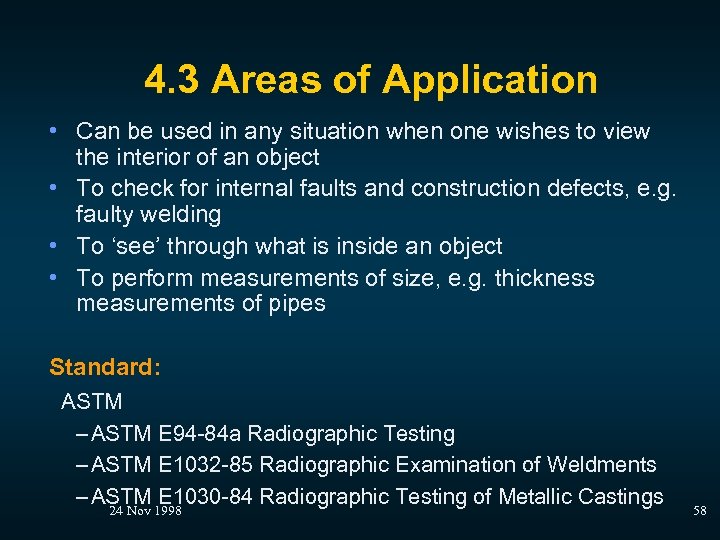 4.3 Areas of Application

• Can be used in any situation when one wishes to view the interior of an object
• To check for internal faults and construction defects, e.g. faulty welding
• To ‘see’ through what is inside an object
• To perform measurements of size, e.g. thickness measurements of pipes

Standard:

ASTM
– ASTM E94-84a Radiographic Testing
– ASTM E1032-85 Radiographic Examination of Weldments
– ASTM E1030-84 Radiographic Testing of Metallic Castings

24 Nov 1998

58